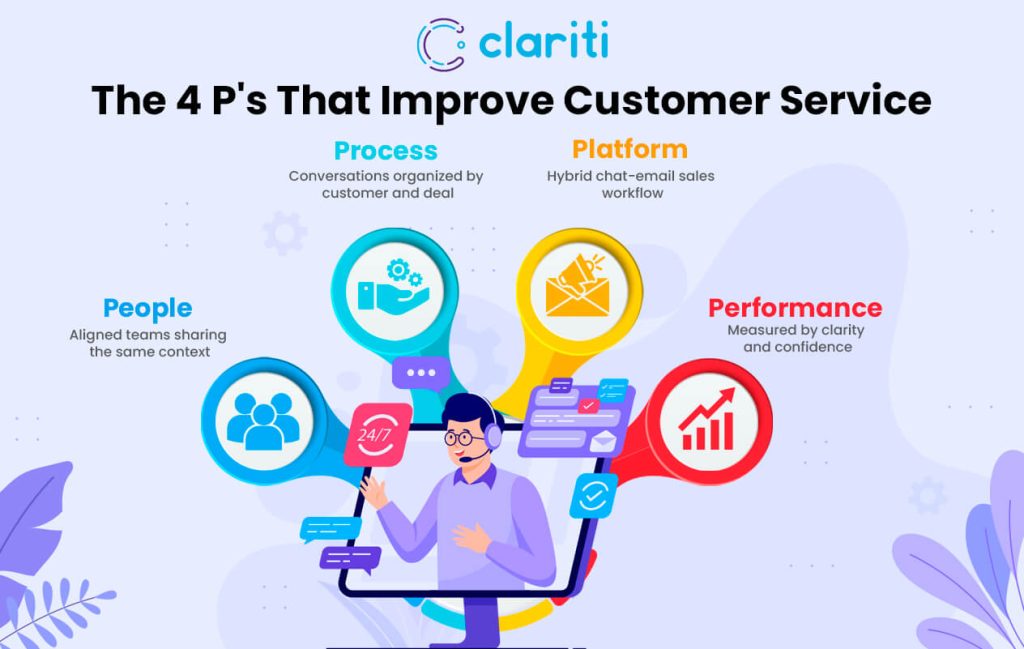 clariti

The 4 P's That Improve Customer Service

Process
Conversations organized by customer and deal

Platform
Hybrid chat-email sales workflow

People
Aligned teams sharing the same context

Performance
Measured by clarity and confidence

24/7